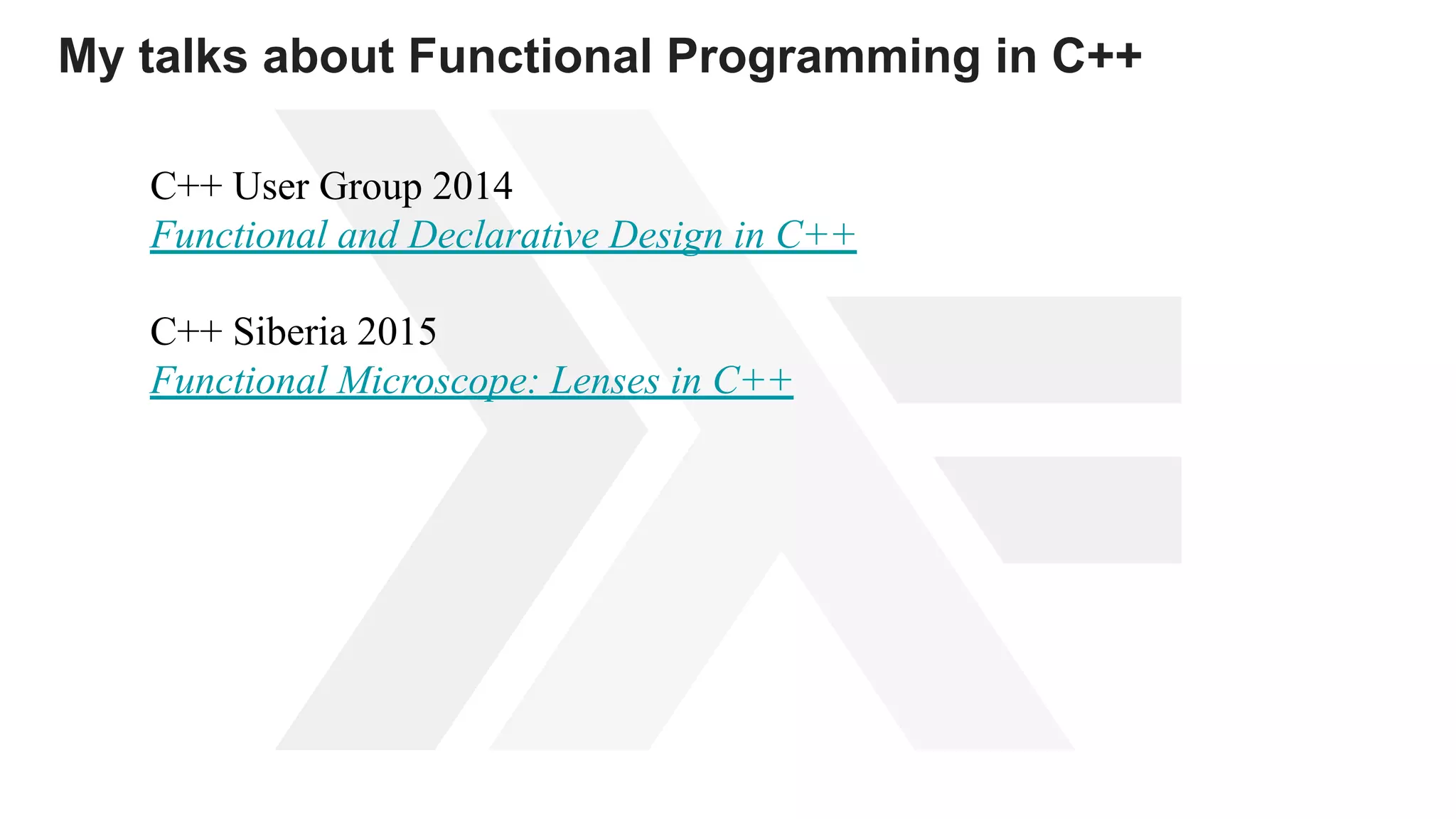 My talks about Functional Programming in C++

C++ User Group 2014
Functional and Declarative Design in C++

C++ Siberia 2015
Functional Microscope: Lenses in C++